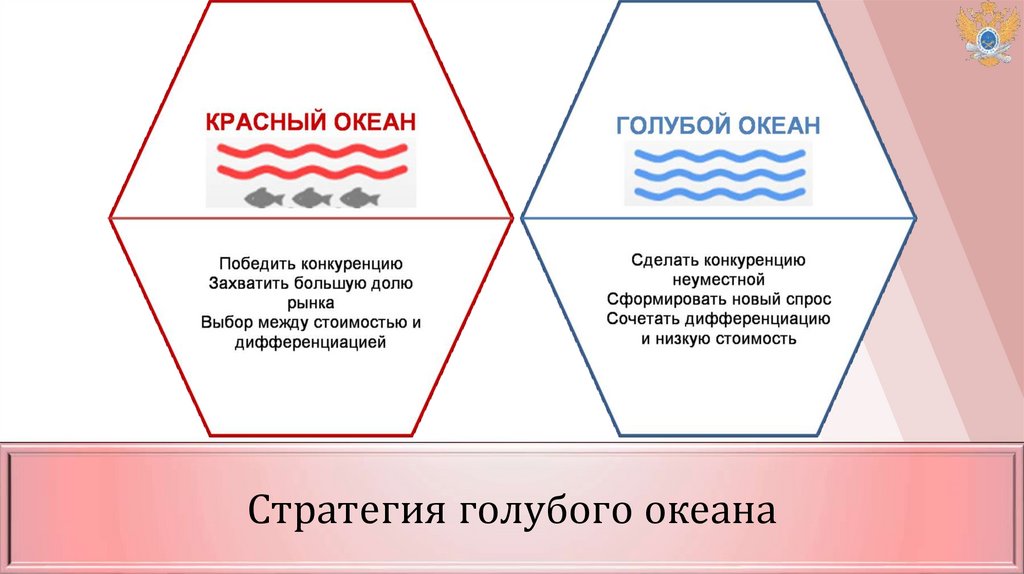 КРАСНЫЙ ОКЕАН

Победить конкуренцию
Захватить большую долю рынка
Выбор между стоимостью и дифференциацией

ГОЛУБОЙ ОКЕАН

Сделать конкуренцию неуместной
Сформировать новый спрос
Сочетать дифференциацию и низкую стоимость

Стратегия голубого океана